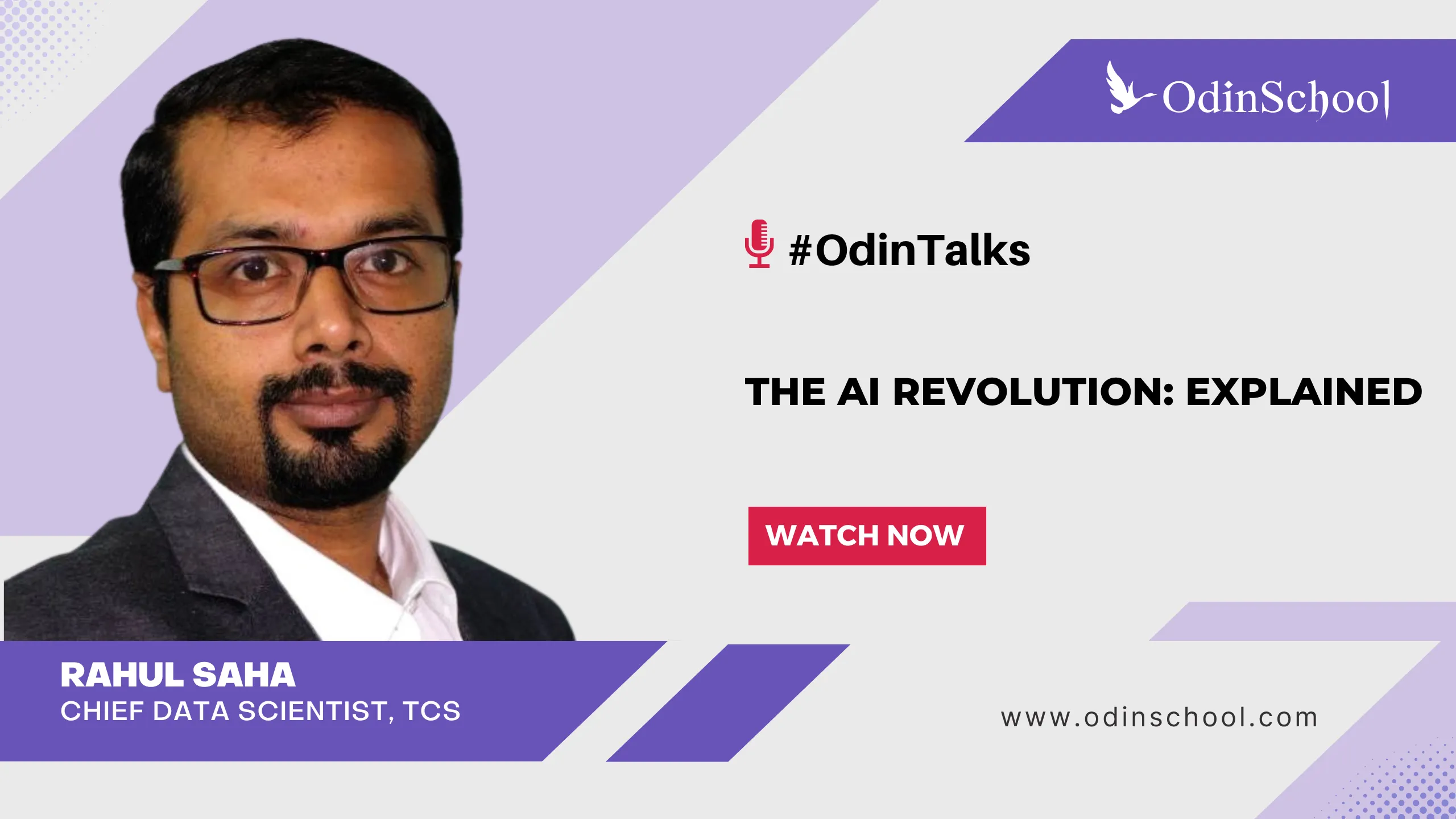 OdinSchool

#OdinTalks

THE AI REVOLUTION: EXPLAINED

WATCH NOW

RAHUL SAHA
CHIEF DATA SCIENTIST, TCS

www.odinschool.com